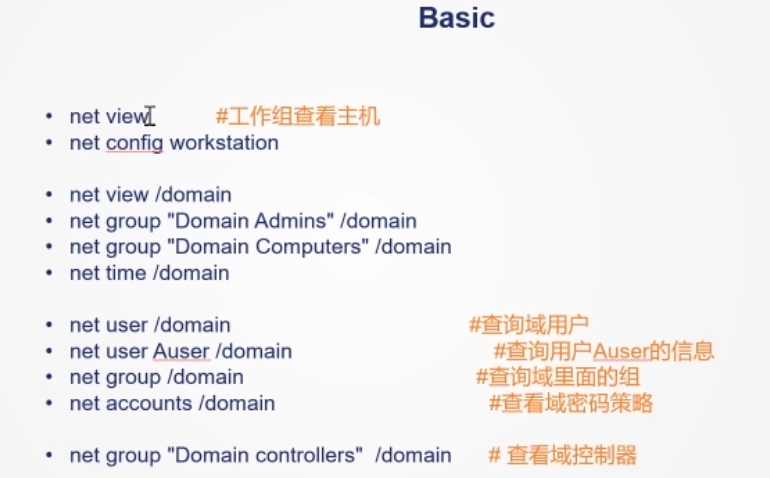 Basic

• net view #工作组查看主机
• net config workstation

• net view /domain
• net group "Domain Admins" /domain
• net group "Domain Computers" /domain
• net time /domain

• net user /domain #查询域用户
• net user Auser /domain #查询用户Auser的信息
• net group /domain #查询域里面的组
• net accounts /domain #查看域密码策略

• net group "Domain controllers" /domain # 查看域控制器